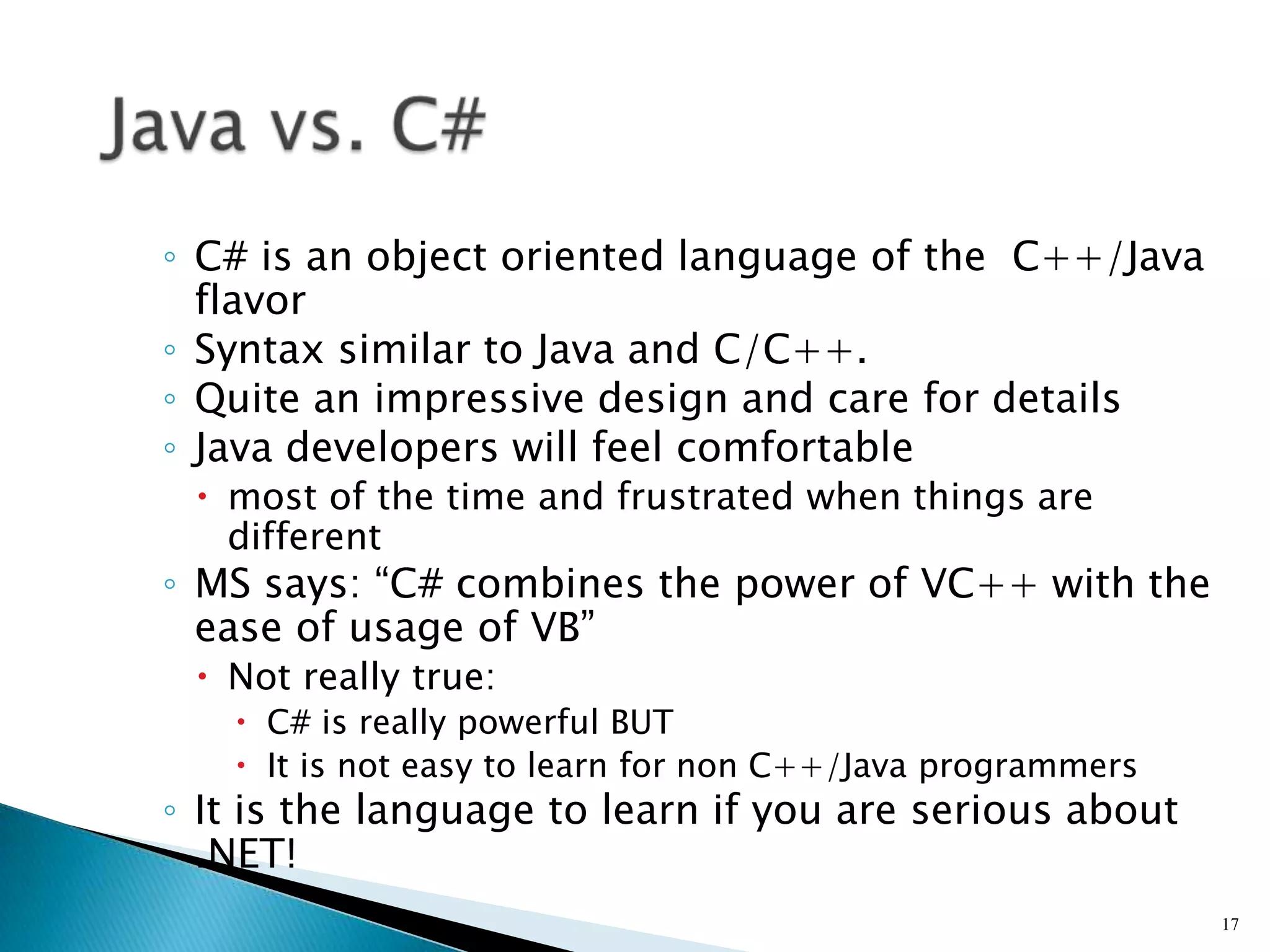 Java vs. C#

◦ C# is an object oriented language of the C++/Java flavor
◦ Syntax similar to Java and C/C++.
◦ Quite an impressive design and care for details
◦ Java developers will feel comfortable
• most of the time and frustrated when things are different
◦ MS says: “C# combines the power of VC++ with the ease of usage of VB”
• Not really true:
• C# is really powerful BUT
• It is not easy to learn for non C++/Java programmers
◦ It is the language to learn if you are serious about .NET!

17